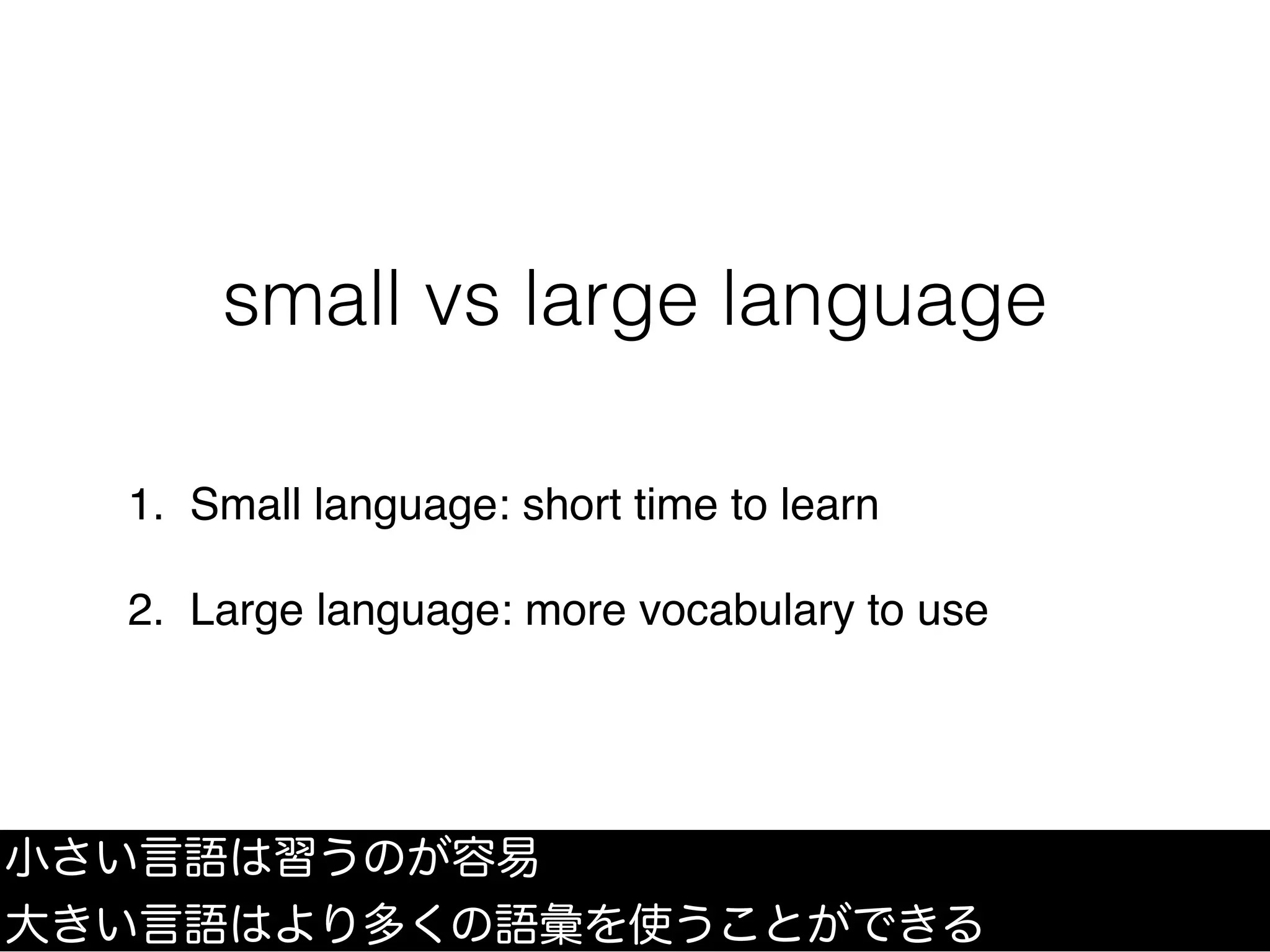 small vs large language

1. Small language: short time to learn

2. Large language: more vocabulary to use

小さい言語は習うのが容易

大きい言語はより多くの語彙を使うことができる